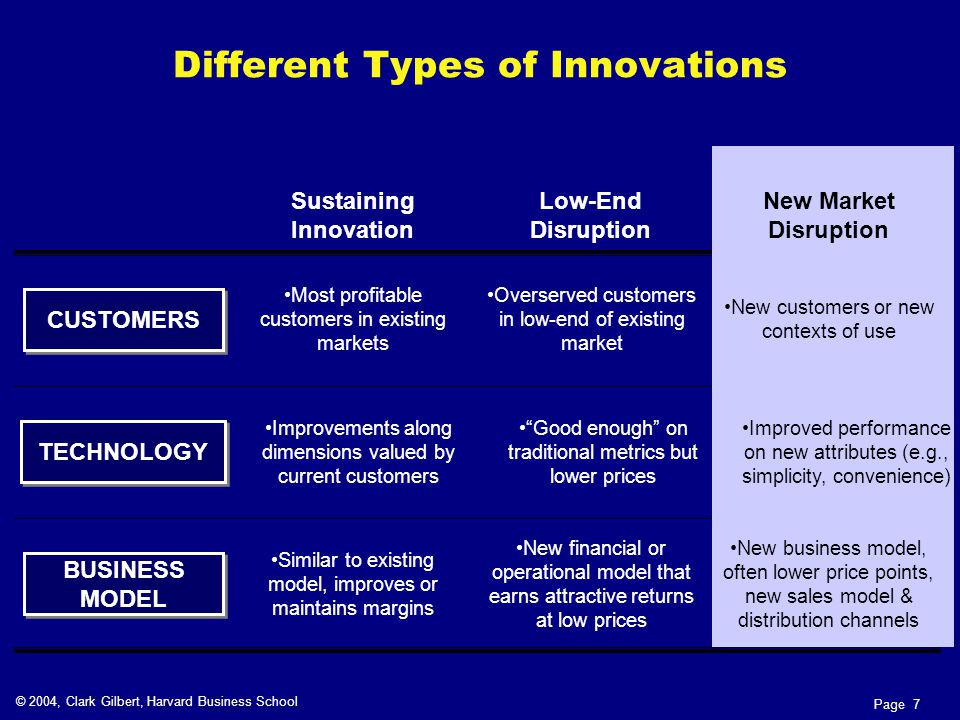 Different Types of Innovations

| | Sustaining Innovation | Low-End Disruption | New Market Disruption |
|---|---|---|---|
| CUSTOMERS | •Most profitable customers in existing markets | •Overserved customers in low-end of existing market | •New customers or new contexts of use |
| TECHNOLOGY | •Improvements along dimensions valued by current customers | •“Good enough” on traditional metrics but lower prices | •Improved performance on new attributes (e.g., simplicity, convenience) |
| BUSINESS MODEL | •Similar to existing model, improves or maintains margins | •New financial or operational model that earns attractive returns at low prices | •New business model, often lower price points, new sales model & distribution channels |

© 2004, Clark Gilbert, Harvard Business School

Page 7